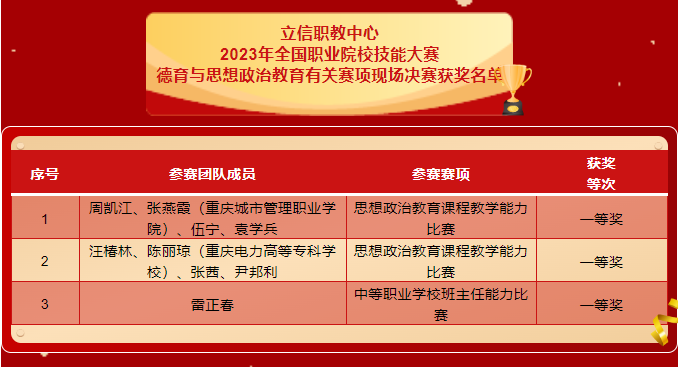 立信职教中心
2023年全国职业院校技能大赛
德育与思想政治教育有关赛项现场决赛获奖名单

| 序号 | 参赛团队成员 | 参赛赛项 | 获奖等次 |
|---|---|---|---|
| 1 | 周凯江、张燕霞（重庆城市管理职业学院）、伍宁、袁学兵 | 思想政治教育课程教学能力比赛 | 一等奖 |
| 2 | 汪椿林、陈丽琼（重庆电力高等专科学校）、张茜、尹邦利 | 思想政治教育课程教学能力比赛 | 一等奖 |
| 3 | 雷正春 | 中等职业学校班主任能力比赛 | 一等奖 |